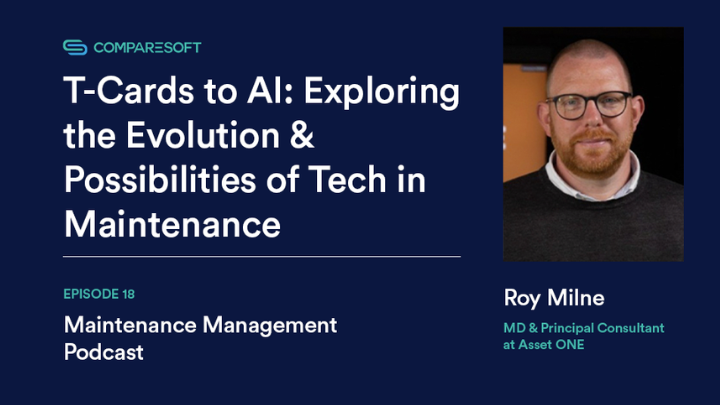 COMPARESOFT

T-Cards to AI: Exploring the Evolution & Possibilities of Tech in Maintenance

EPISODE 18

Maintenance Management Podcast

Roy Milne

MD & Principal Consultant at Asset ONE